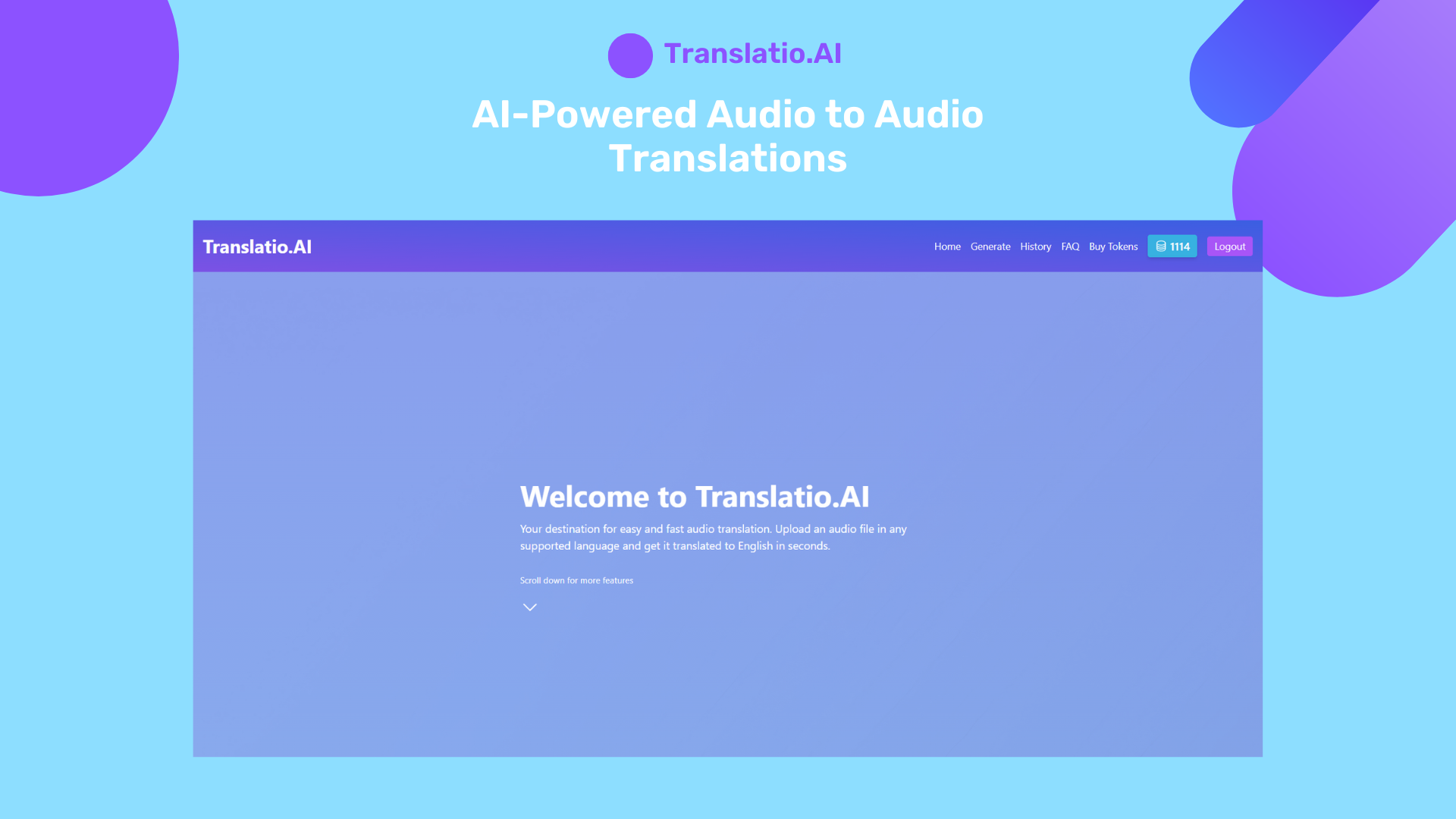 Translatio.AI

AI-Powered Audio to Audio Translations

Translatio.AI

Home Generate History FAQ Buy Tokens 1114 Logout

Welcome to Translatio.AI

Your destination for easy and fast audio translation. Upload an audio file in any supported language and get it translated to English in seconds.

Scroll down for more features